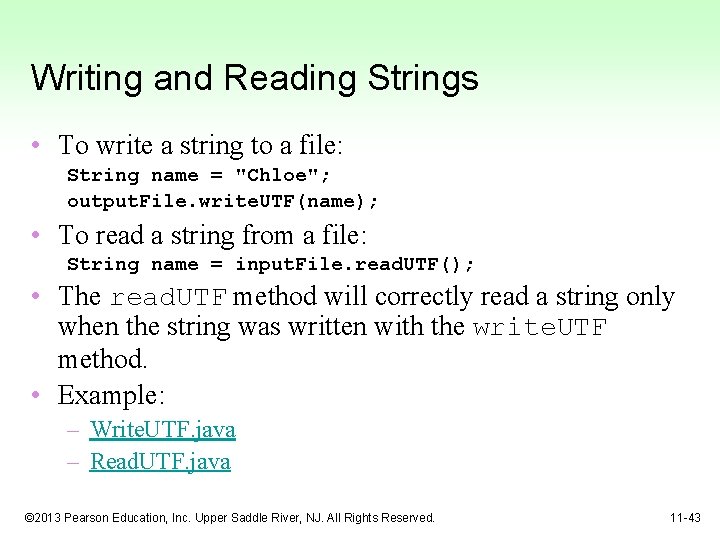 Writing and Reading Strings

• To write a string to a file:
String name = "Chloe";
outputFile.writeUTF(name);

• To read a string from a file:
String name = inputFile.readUTF();

• The readUTF method will correctly read a string only when the string was written with the writeUTF method.

• Example:
– WriteUTF.java
– ReadUTF.java

©2013 Pearson Education, Inc. Upper Saddle River, NJ. All Rights Reserved.

11-43